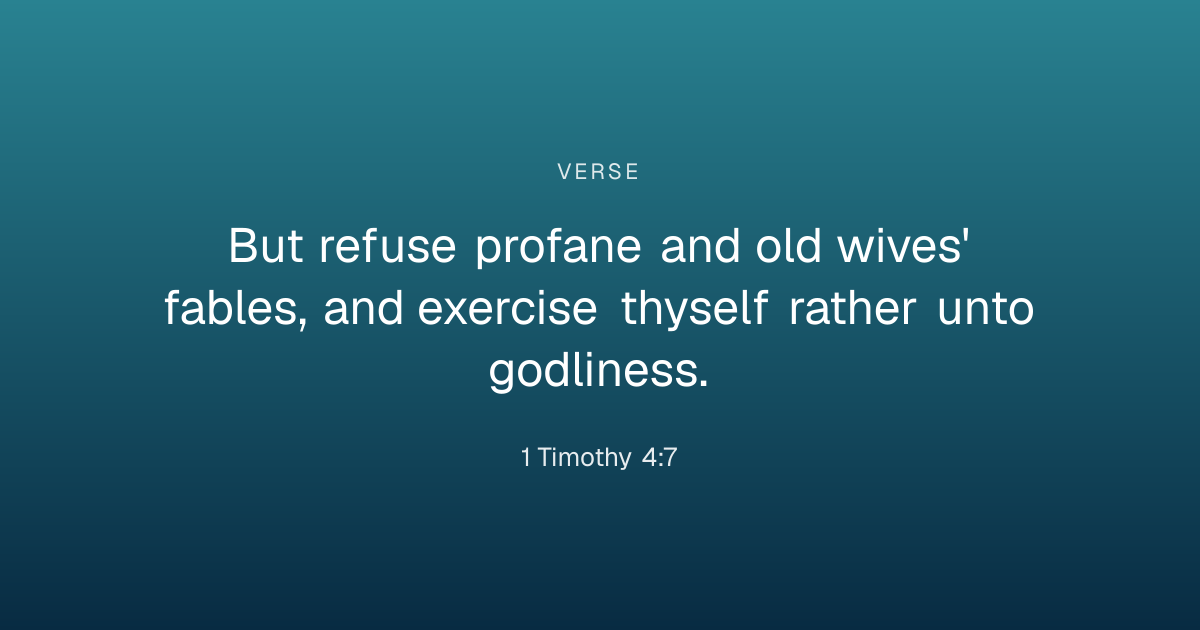 VERSE

But refuse profane and old wives' fables, and exercise thyself rather unto godliness.

1 Timothy 4:7